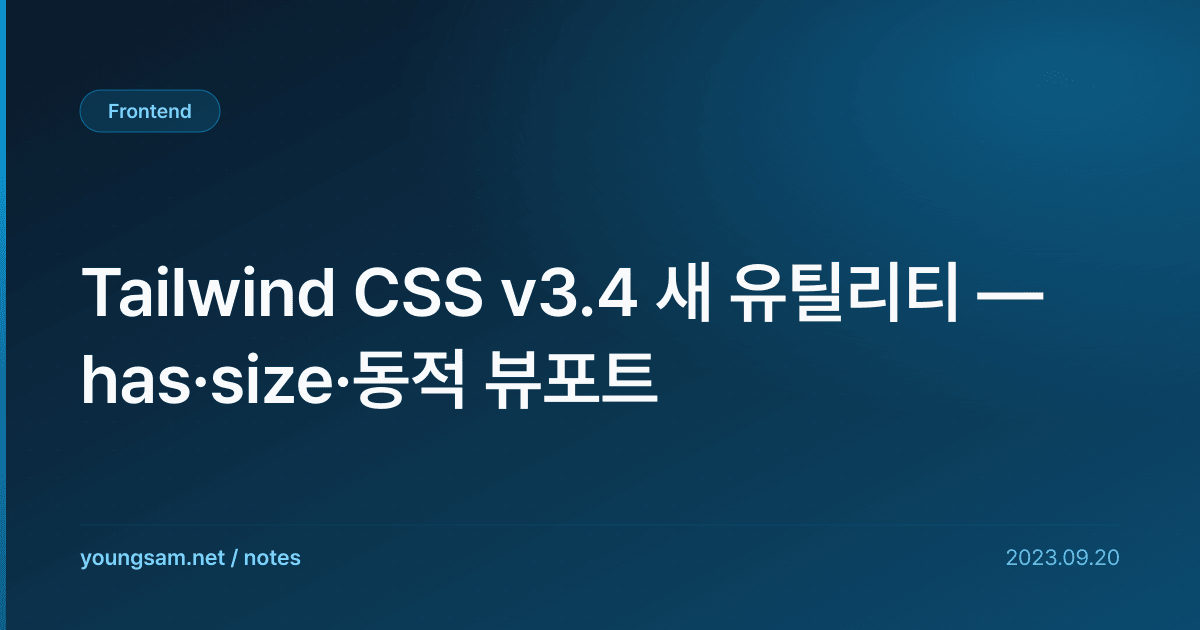 Frontend

Tailwind CSS v3.4 새 유틸리티 — has·size·동적 뷰포트

youngsam.net / notes

2023.09.20